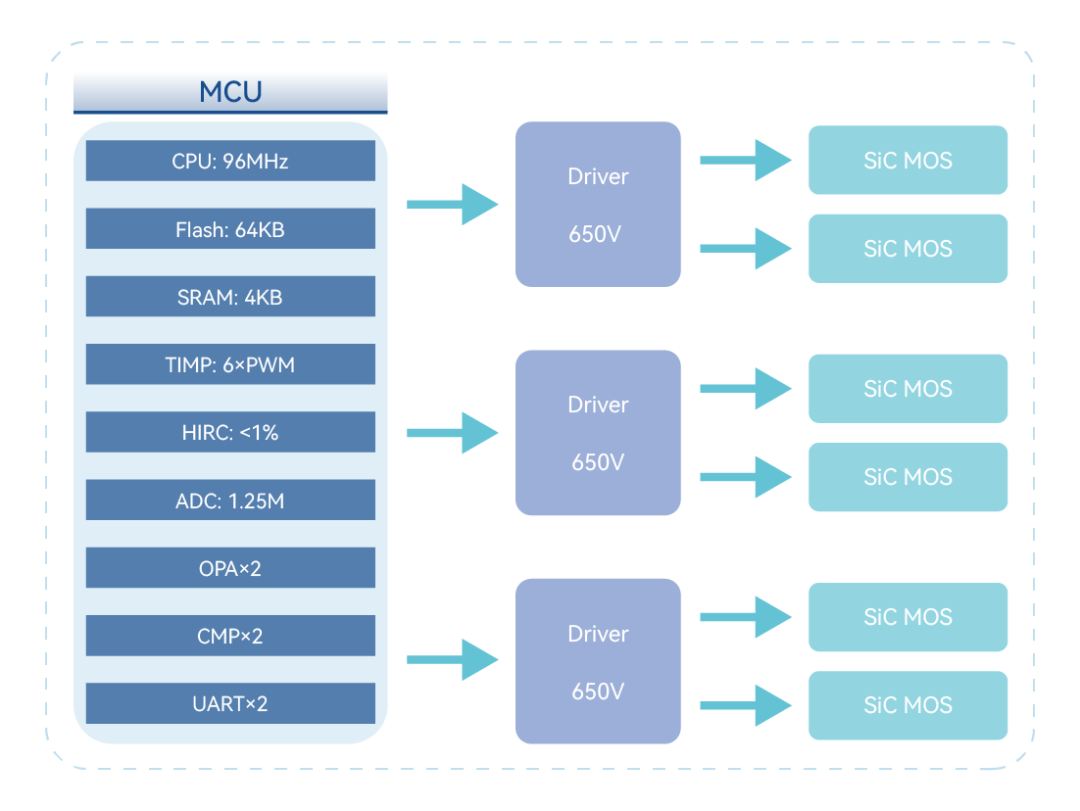 MCU

CPU: 96MHz

Flash: 64KB

SRAM: 4KB

TIMP: 6×PWM

HIRC: <1%

ADC: 1.25M

OPA×2

CMP×2

UART×2

Driver
650V

SiC MOS

SiC MOS

Driver
650V

SiC MOS

SiC MOS

Driver
650V

SiC MOS

SiC MOS